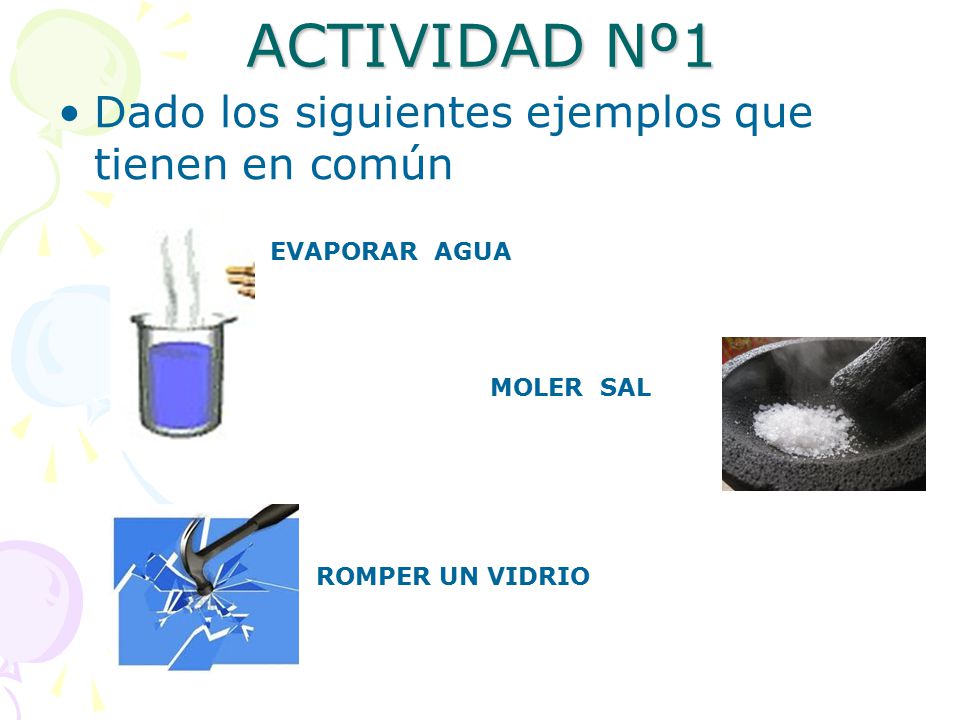 ACTIVIDAD Nº1

• Dado los siguientes ejemplos que tienen en común

EVAPORAR AGUA

MOLER SAL

ROMPER UN VIDRIO